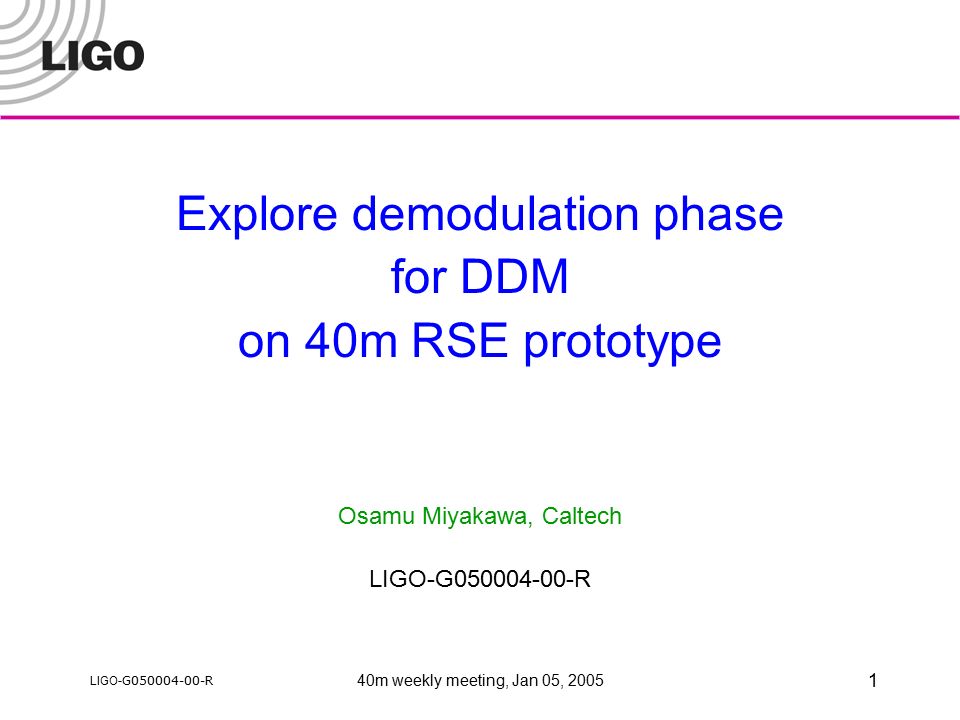 LIGO

Explore demodulation phase for DDM on 40m RSE prototype

Osamu Miyakawa, Caltech

LIGO-G050004-00-R

LIGO-G050004-00-R

40m weekly meeting, Jan 05, 2005

1